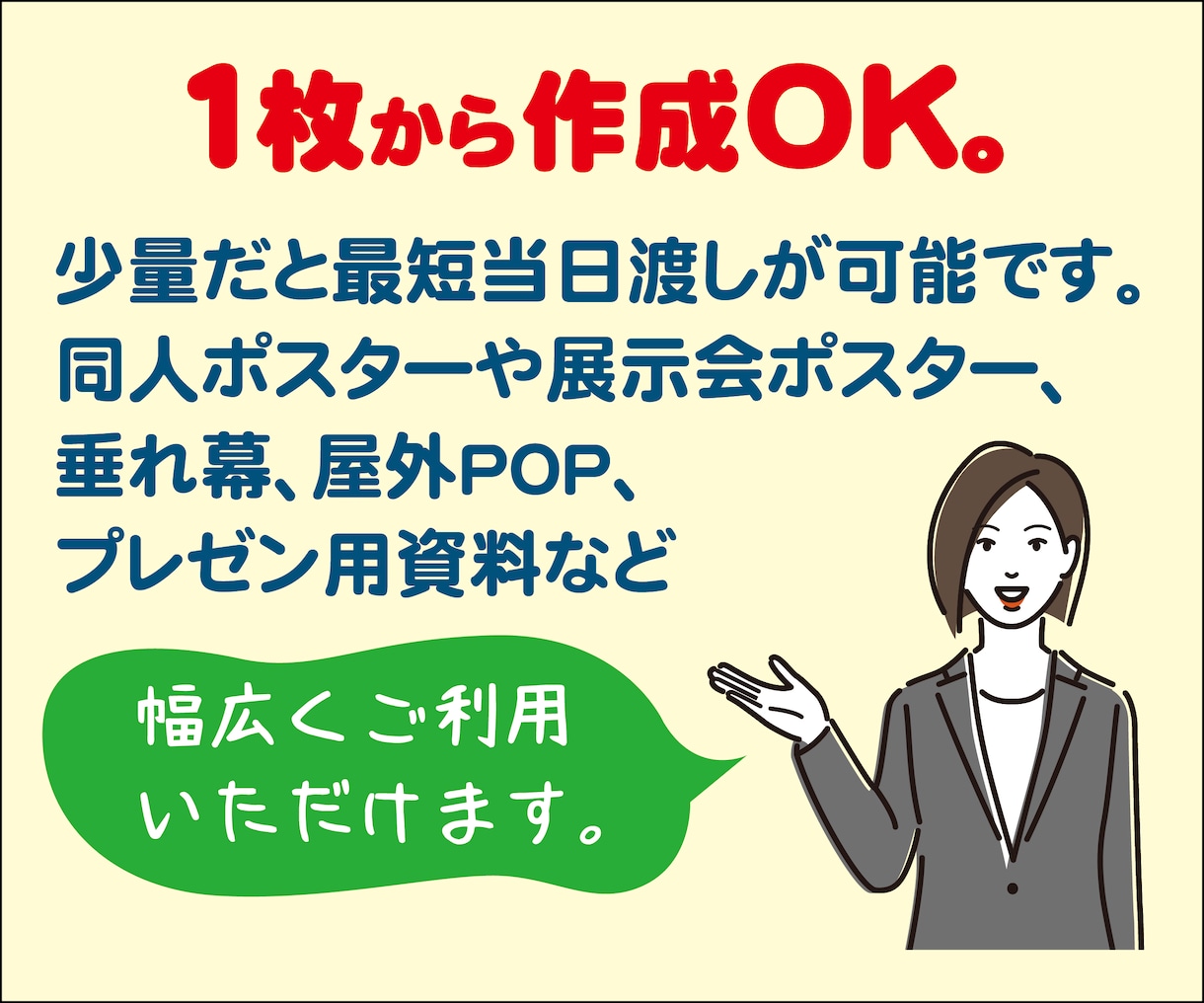 1枚から作成OK。

少量だと最短当日渡しが可能です。
同人ポスターや展示会ポスター、
垂れ幕、屋外POP、
プレゼン用資料など

幅広くご利用
いただけます。